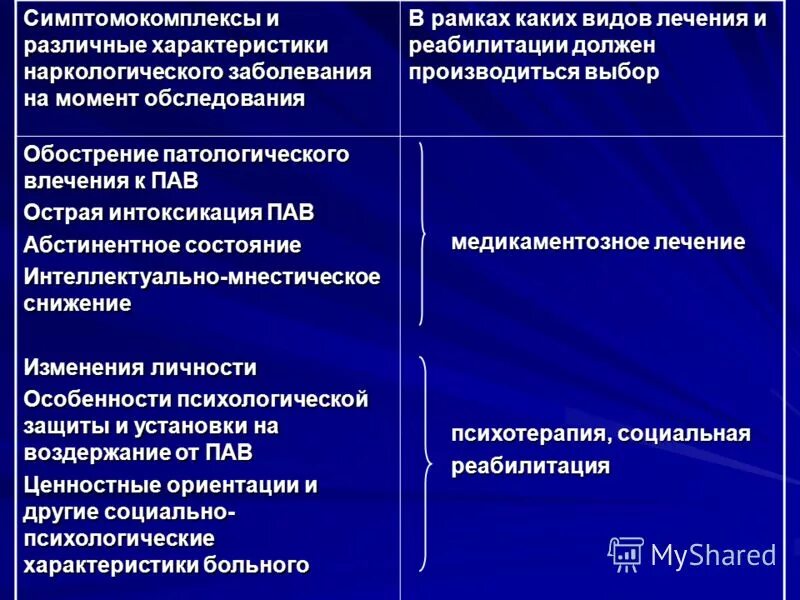 | Симптомокомплексы и различные характеристики наркологического заболевания на момент обследования | В рамках каких видов лечения и реабилитации должен производиться выбор |
|---|---|
| Обострение патологического влечения к ПАВ<br>Острая интоксикация ПАВ<br>Абстинентное состояние<br>Интеллектуально-мнестическое снижение | медикаментозное лечение |
| Изменения личности<br>Особенности психологической защиты и установки на воздержание от ПАВ<br>Ценностные ориентации и другие социально-психологические характеристики больного | психотерапия, социальная реабилитация |

MyShared